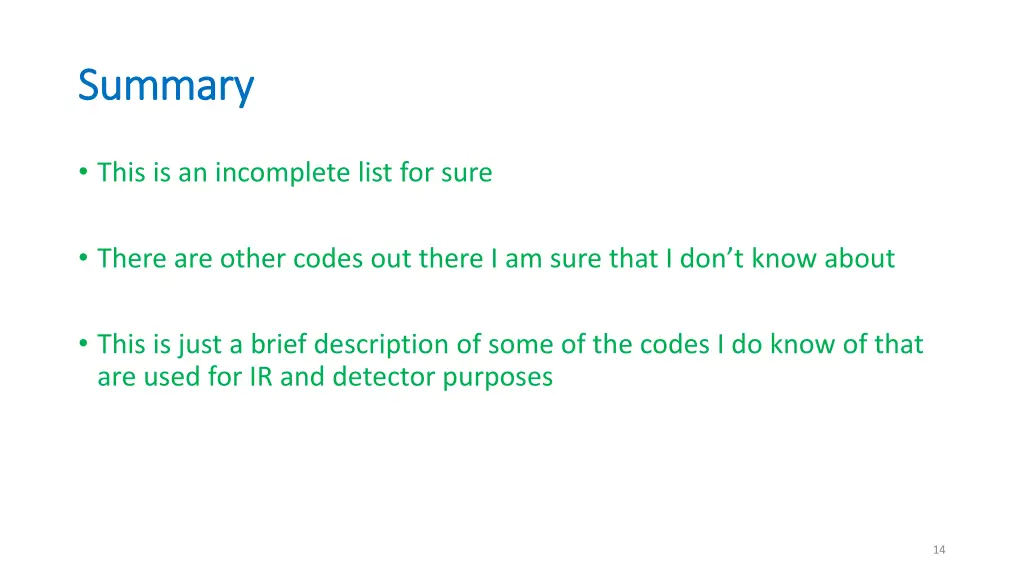 Summary

• This is an incomplete list for sure

• There are other codes out there I am sure that I don’t know about

• This is just a brief description of some of the codes I do know of that are used for IR and detector purposes

14